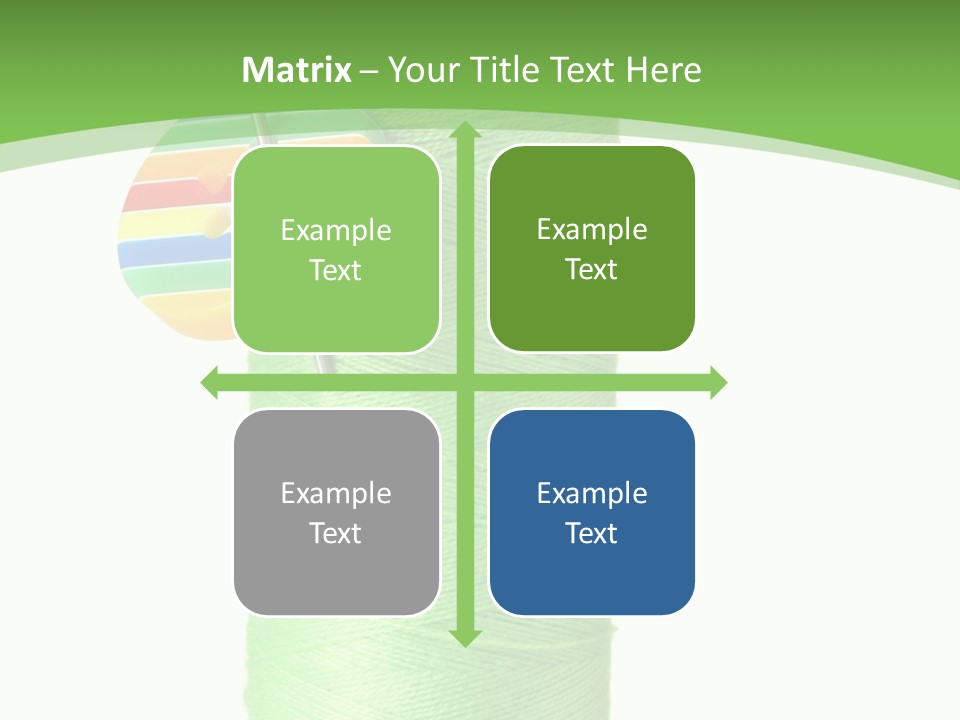 Matrix – Your Title Text Here

Example Text

Example Text

Example Text

Example Text